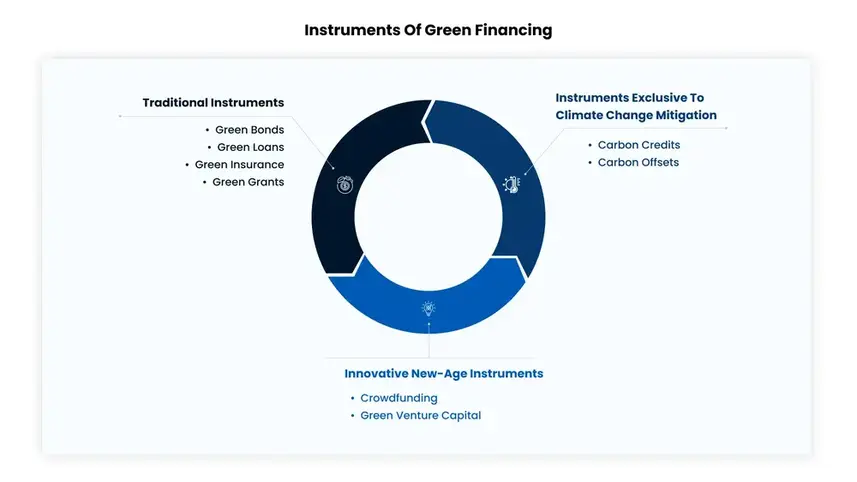 Instruments Of Green Financing

Traditional Instruments
• Green Bonds
• Green Loans
• Green Insurance
• Green Grants

Instruments Exclusive To Climate Change Mitigation
• Carbon Credits
• Carbon Offsets

Innovative New-Age Instruments
• Crowdfunding
• Green Venture Capital